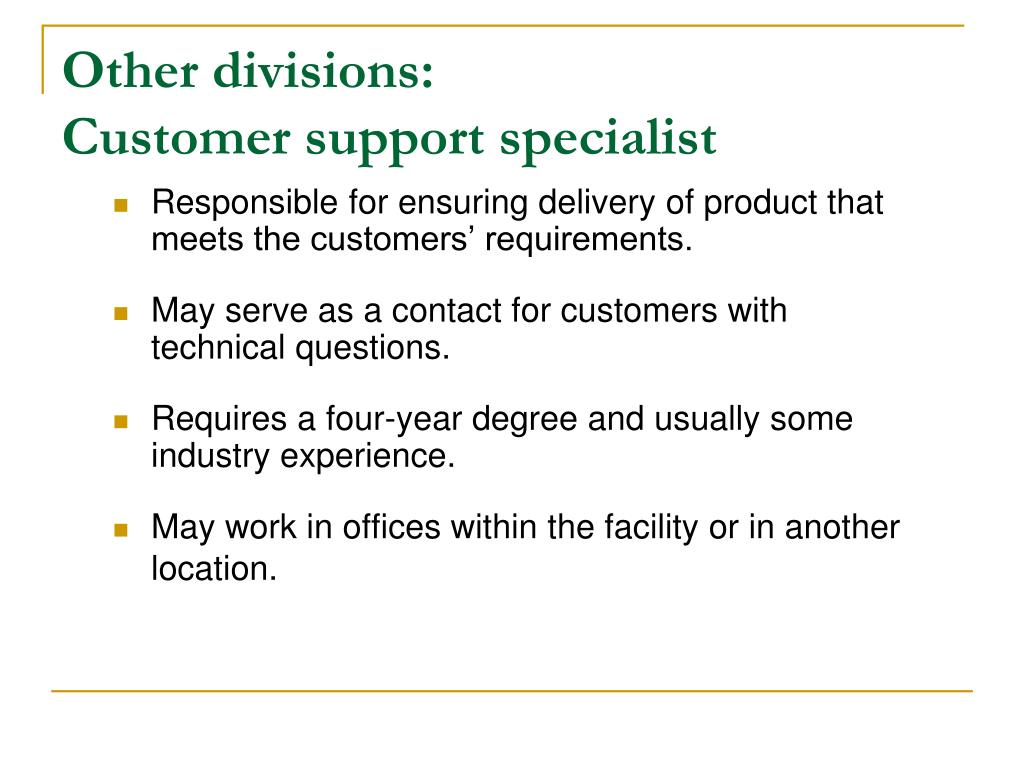 Other divisions:
Customer support specialist

- Responsible for ensuring delivery of product that meets the customers’ requirements.
- May serve as a contact for customers with technical questions.
- Requires a four-year degree and usually some industry experience.
- May work in offices within the facility or in another location.